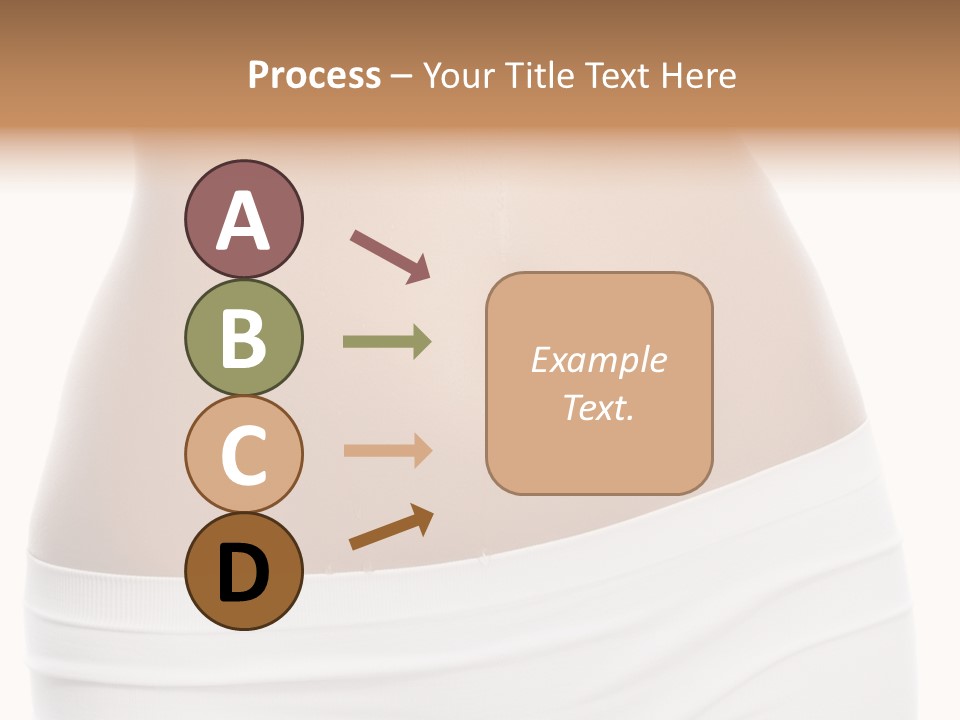 Process – Your Title Text Here

A

B

C

D

Example Text.